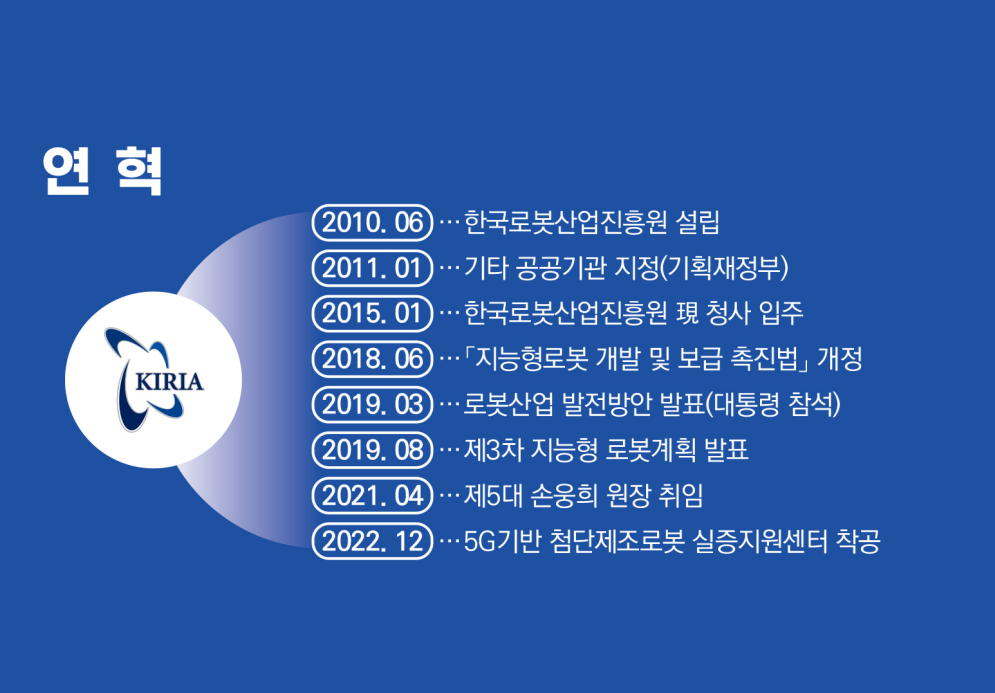 연 혁

KIRIA

2010. 06 … 한국로봇산업진흥원 설립
2011. 01 … 기타 공공기관 지정(기획재정부)
2015. 01 … 한국로봇산업진흥원 現 청사 입주
2018. 06 … 「지능형로봇 개발 및 보급 촉진법」 개정
2019. 03 … 로봇산업 발전방안 발표(대통령 참석)
2019. 08 … 제3차 지능형 로봇계획 발표
2021. 04 … 제5대 손웅희 원장 취임
2022. 12 … 5G기반 첨단제조로봇 실증지원센터 착공